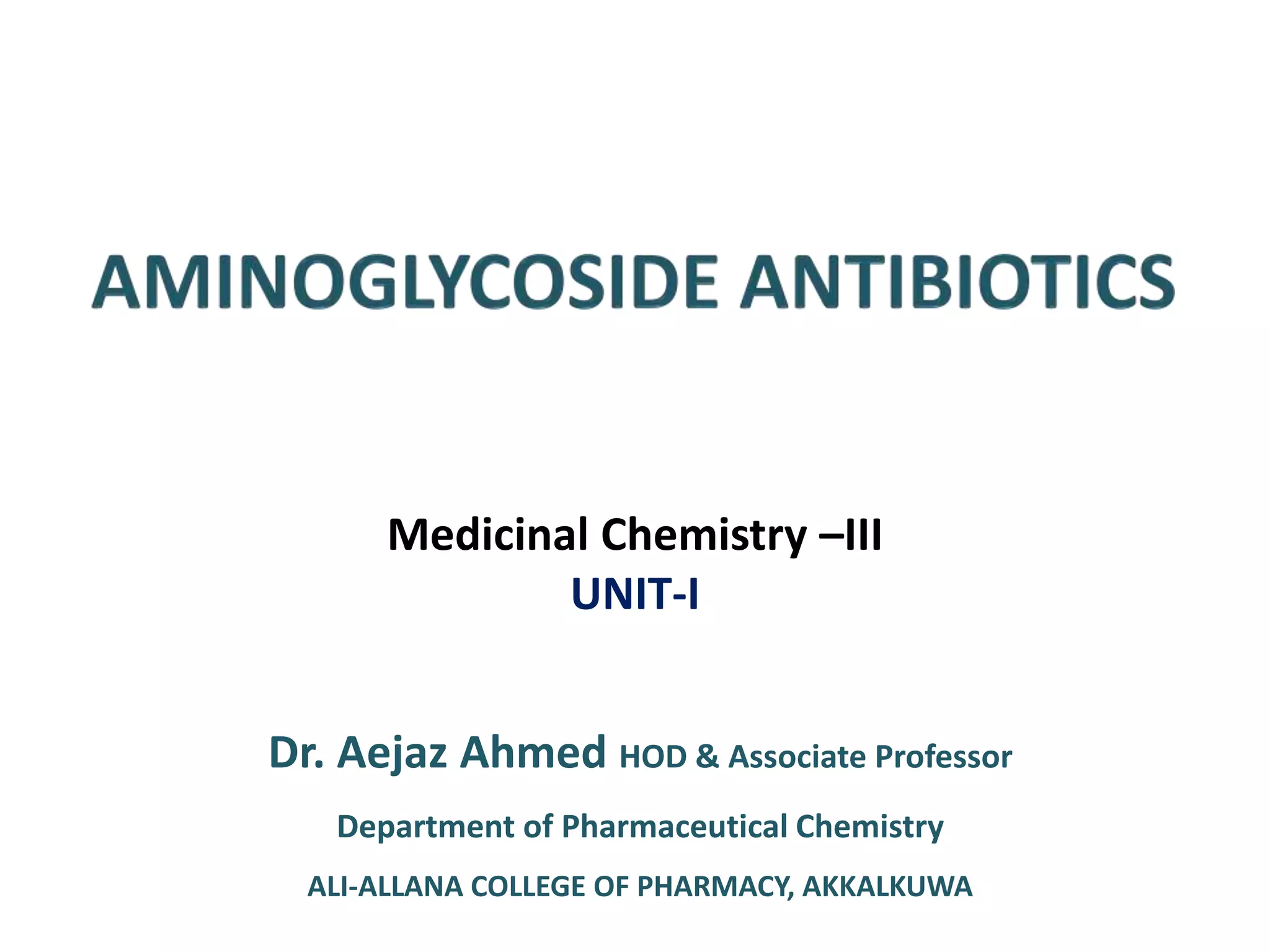 AMINOGLYCOSIDE ANTIBIOTICS

Medicinal Chemistry –III
UNIT-I

Dr. Aejaz Ahmed HOD & Associate Professor

Department of Pharmaceutical Chemistry

ALI-ALLANA COLLEGE OF PHARMACY, AKKALKUWA